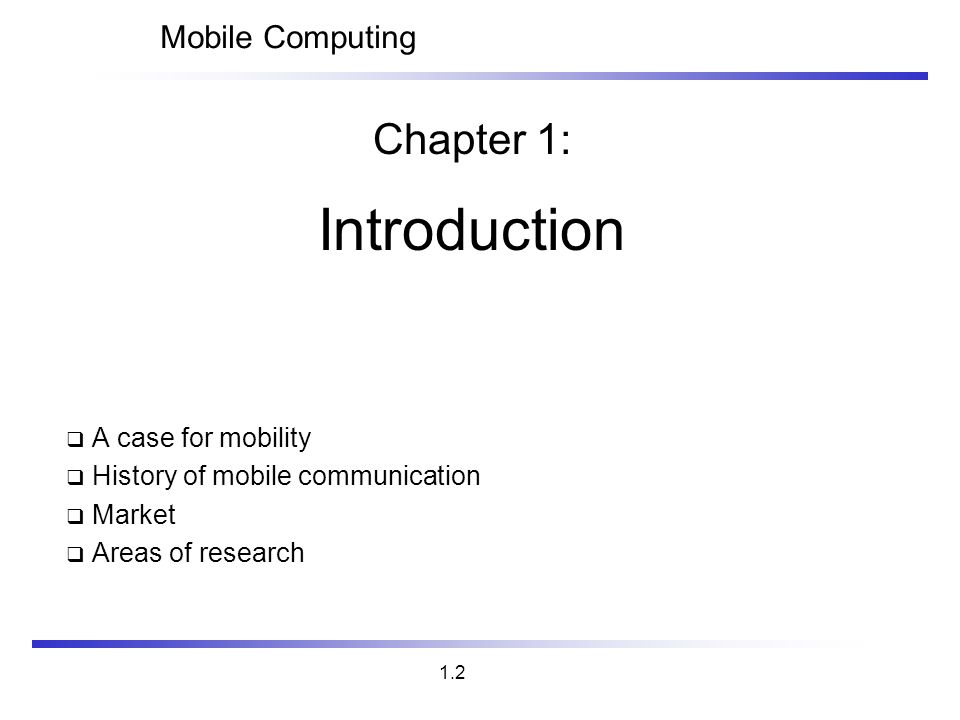 Mobile Computing

Chapter 1:

Introduction

❑ A case for mobility
❑ History of mobile communication
❑ Market
❑ Areas of research

1.2